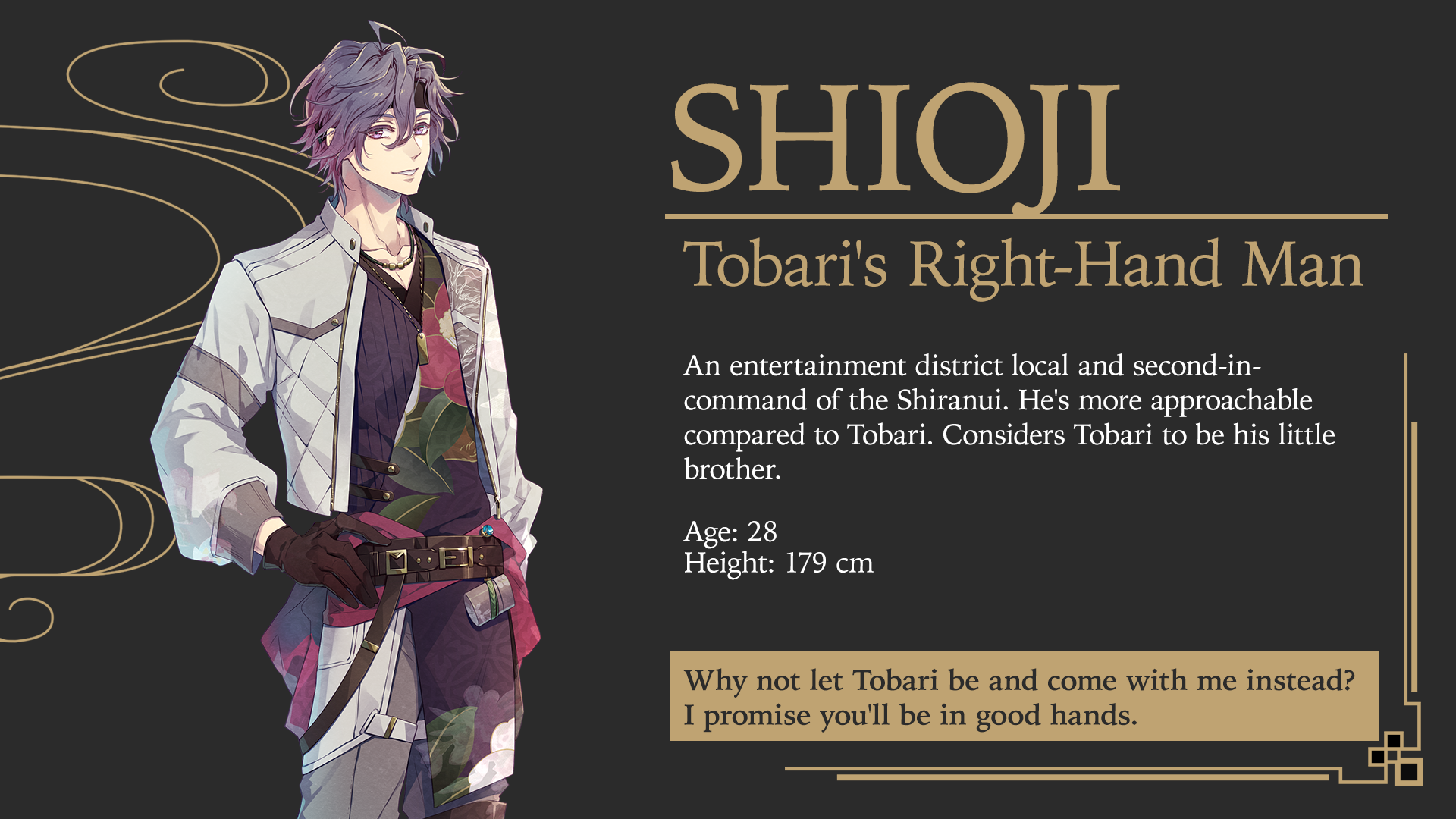 SHIOJI

Tobari's Right-Hand Man

An entertainment district local and second-in-command of the Shiranui. He's more approachable compared to Tobari. Considers Tobari to be his little brother.

Age: 28
Height: 179 cm

Why not let Tobari be and come with me instead? I promise you'll be in good hands.